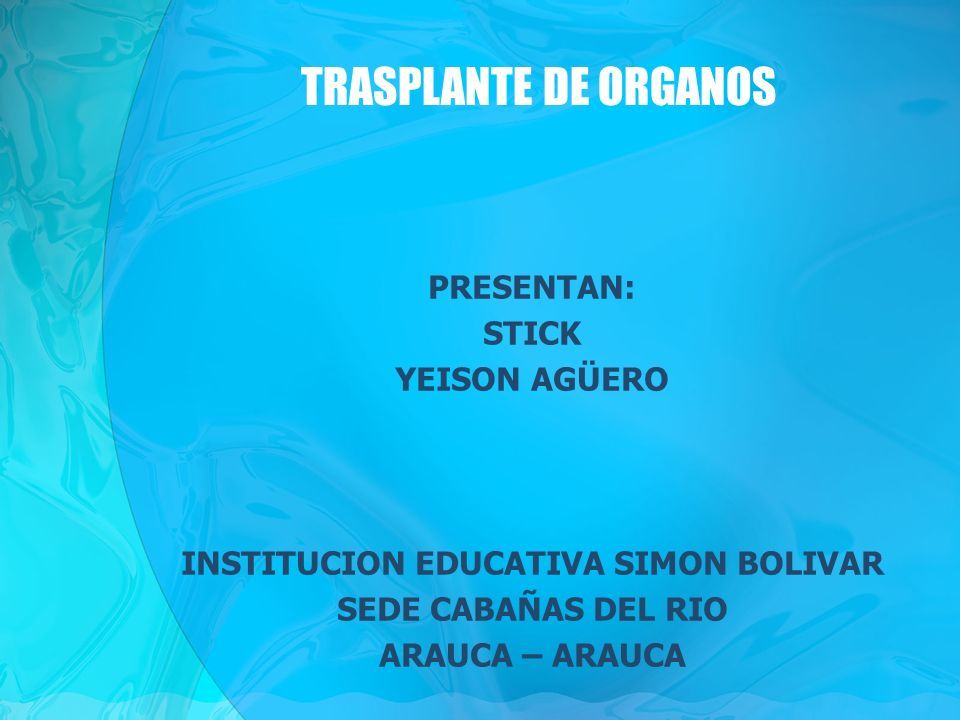 TRASPLANTE DE ORGANOS

PRESENTAN:
STICK
YEISON AGÜERO

INSTITUCION EDUCATIVA SIMON BOLIVAR
SEDE CABAÑAS DEL RIO
ARAUCA – ARAUCA